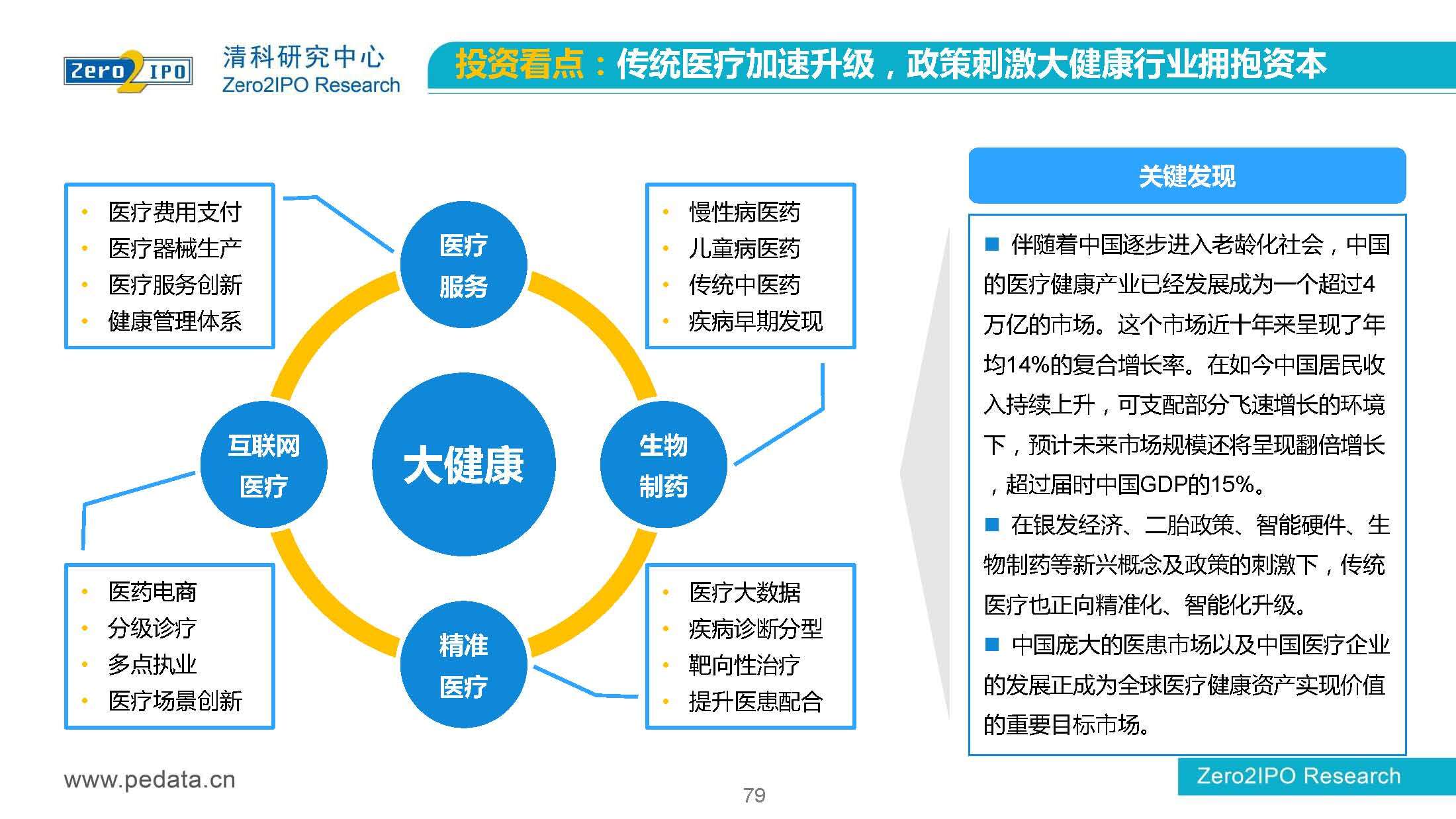 Zero2IPO
清科研究中心
Zero2IPO Research

投资看点：传统医疗加速升级，政策刺激大健康行业拥抱资本

• 医疗费用支付
• 医疗器械生产
• 医疗服务创新
• 健康管理体系

医疗服务

• 慢性病医药
• 儿童病医药
• 传统中医药
• 疾病早期发现

互联网医疗

大健康

生物制药

• 医药电商
• 分级诊疗
• 多点执业
• 医疗场景创新

精准医疗

• 医疗大数据
• 疾病诊断分型
• 靶向性治疗
• 提升医患配合

关键发现

■ 伴随着中国逐步进入老龄化社会，中国的医疗健康产业已经发展成为一个超过4万亿的市场。这个市场近十年来呈现了年均14%的复合增长率。在如今中国居民收入持续上升，可支配部分飞速增长的环境下，预计未来市场规模还将呈现翻倍增长，超过届时中国GDP的15%。

■ 在银发经济、二胎政策、智能硬件、生物制药等新兴概念及政策的刺激下，传统医疗也正向精准化、智能化升级。

■ 中国庞大的医患市场以及中国医疗企业的发展正成为全球医疗健康资产实现价值的重要目标市场。

www.pedata.cn

79

Zero2IPO Research